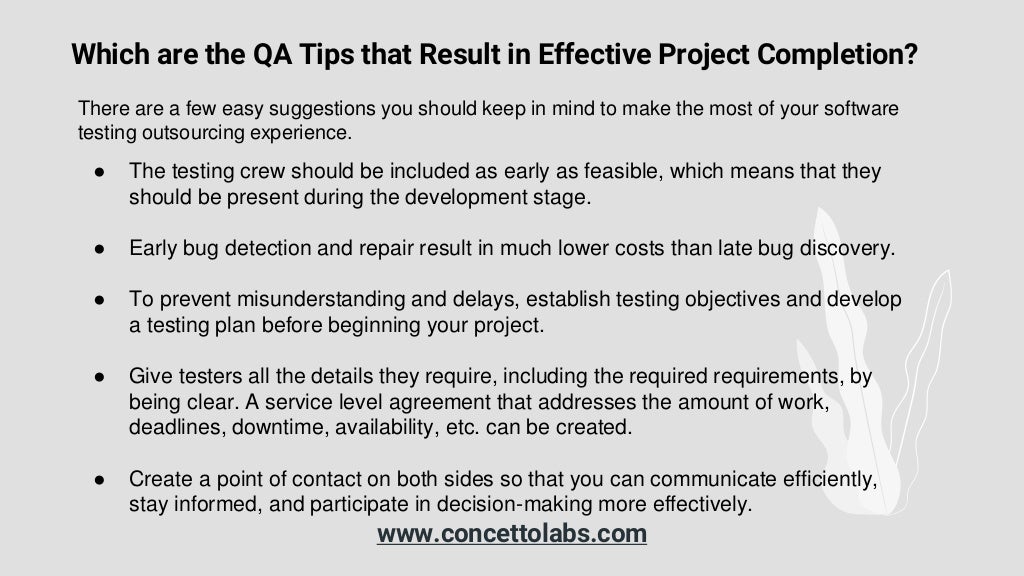 Which are the QA Tips that Result in Effective Project Completion?

There are a few easy suggestions you should keep in mind to make the most of your software testing outsourcing experience.

● The testing crew should be included as early as feasible, which means that they should be present during the development stage.

● Early bug detection and repair result in much lower costs than late bug discovery.

● To prevent misunderstanding and delays, establish testing objectives and develop a testing plan before beginning your project.

● Give testers all the details they require, including the required requirements, by being clear. A service level agreement that addresses the amount of work, deadlines, downtime, availability, etc. can be created.

● Create a point of contact on both sides so that you can communicate efficiently, stay informed, and participate in decision-making more effectively.

www.concettolabs.com